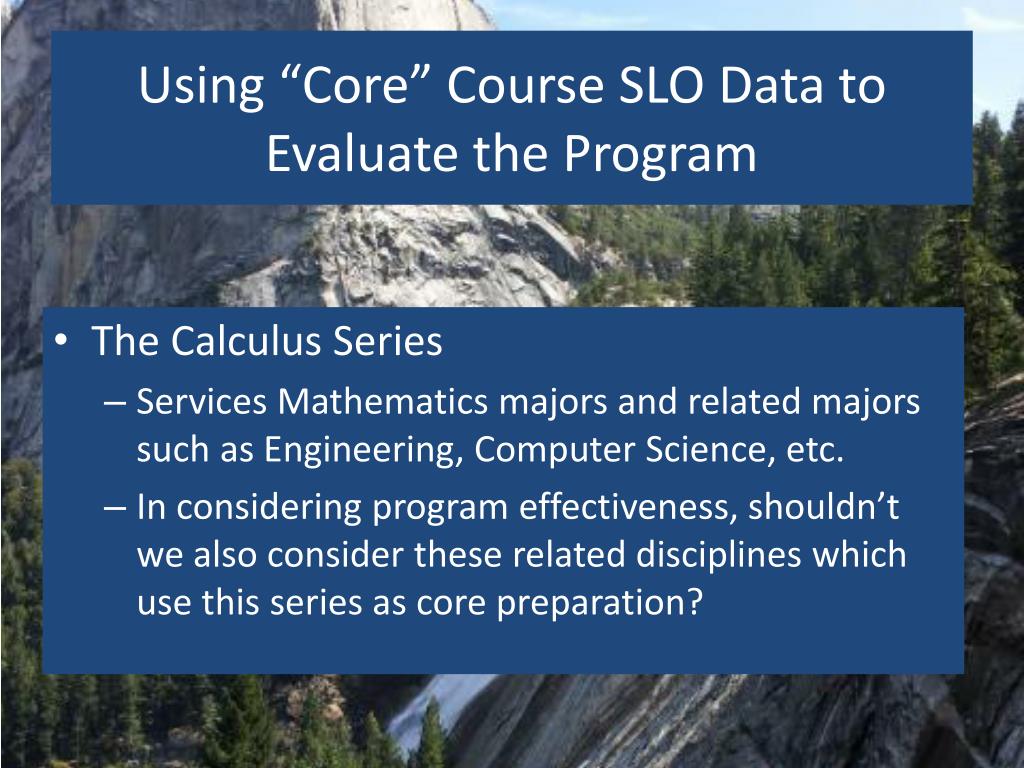 Using “Core” Course SLO Data to Evaluate the Program

• The Calculus Series
– Services Mathematics majors and related majors such as Engineering, Computer Science, etc.
– In considering program effectiveness, shouldn’t we also consider these related disciplines which use this series as core preparation?